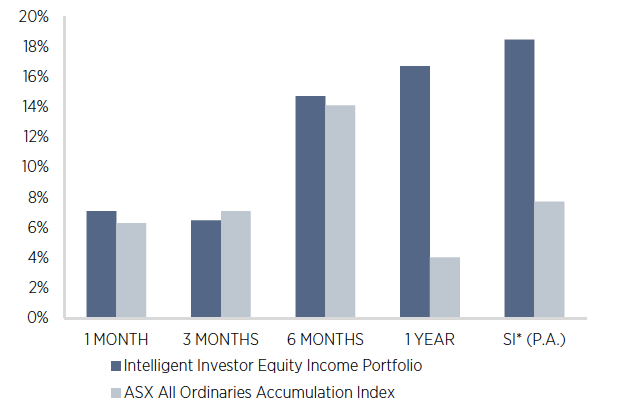 20%
18%
16%
14%
12%
10%
8%
6%
4%
2%
0%

1 MONTH
3 MONTHS
6 MONTHS
1 YEAR
SI* (P.A.)

Intelligent Investor Equity Income Portfolio
ASX All Ordinaries Accumulation Index